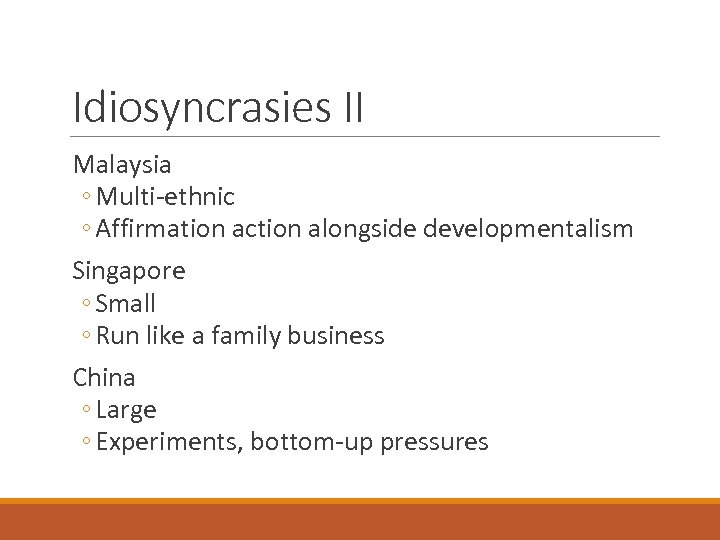 Idiosyncrasies II

Malaysia
◦ Multi-ethnic
◦ Affirmation action alongside developmentalism

Singapore
◦ Small
◦ Run like a family business

China
◦ Large
◦ Experiments, bottom-up pressures